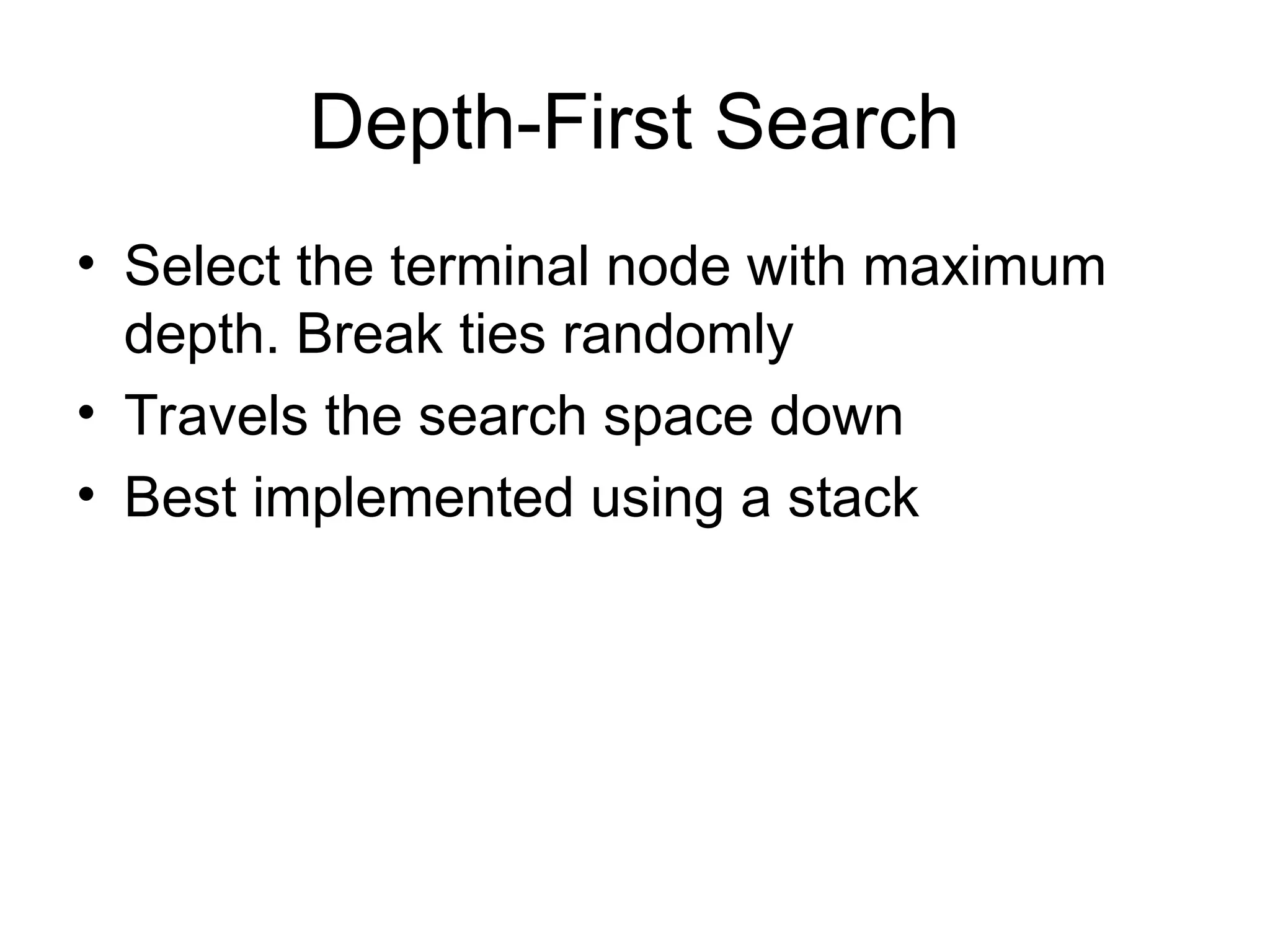 Depth-First Search

• Select the terminal node with maximum depth. Break ties randomly
• Travels the search space down
• Best implemented using a stack